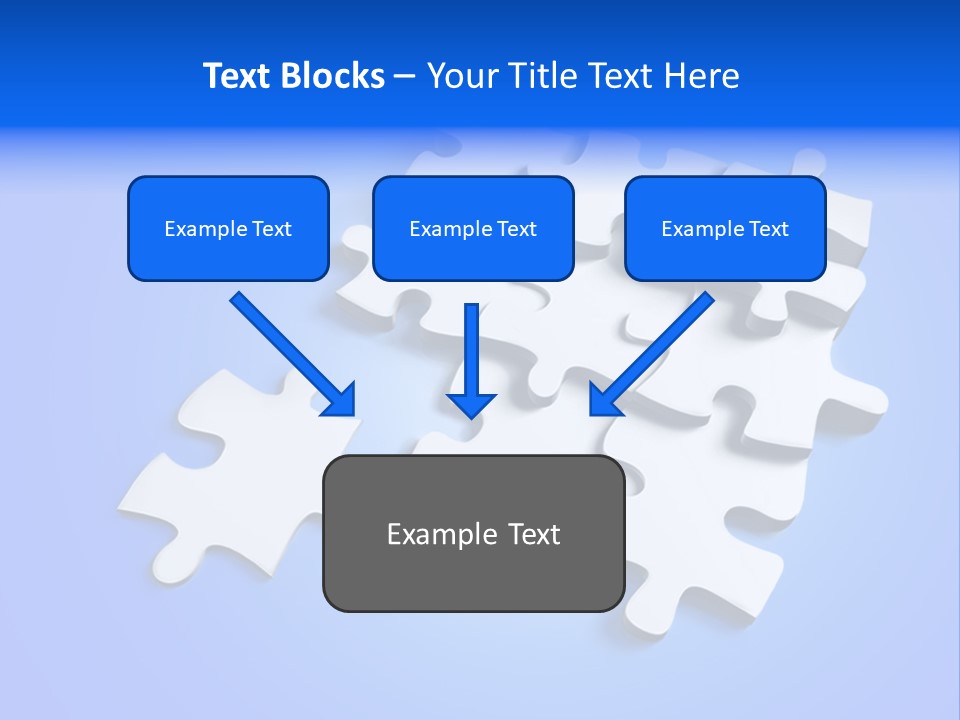 Text Blocks – Your Title Text Here

Example Text

Example Text

Example Text

Example Text